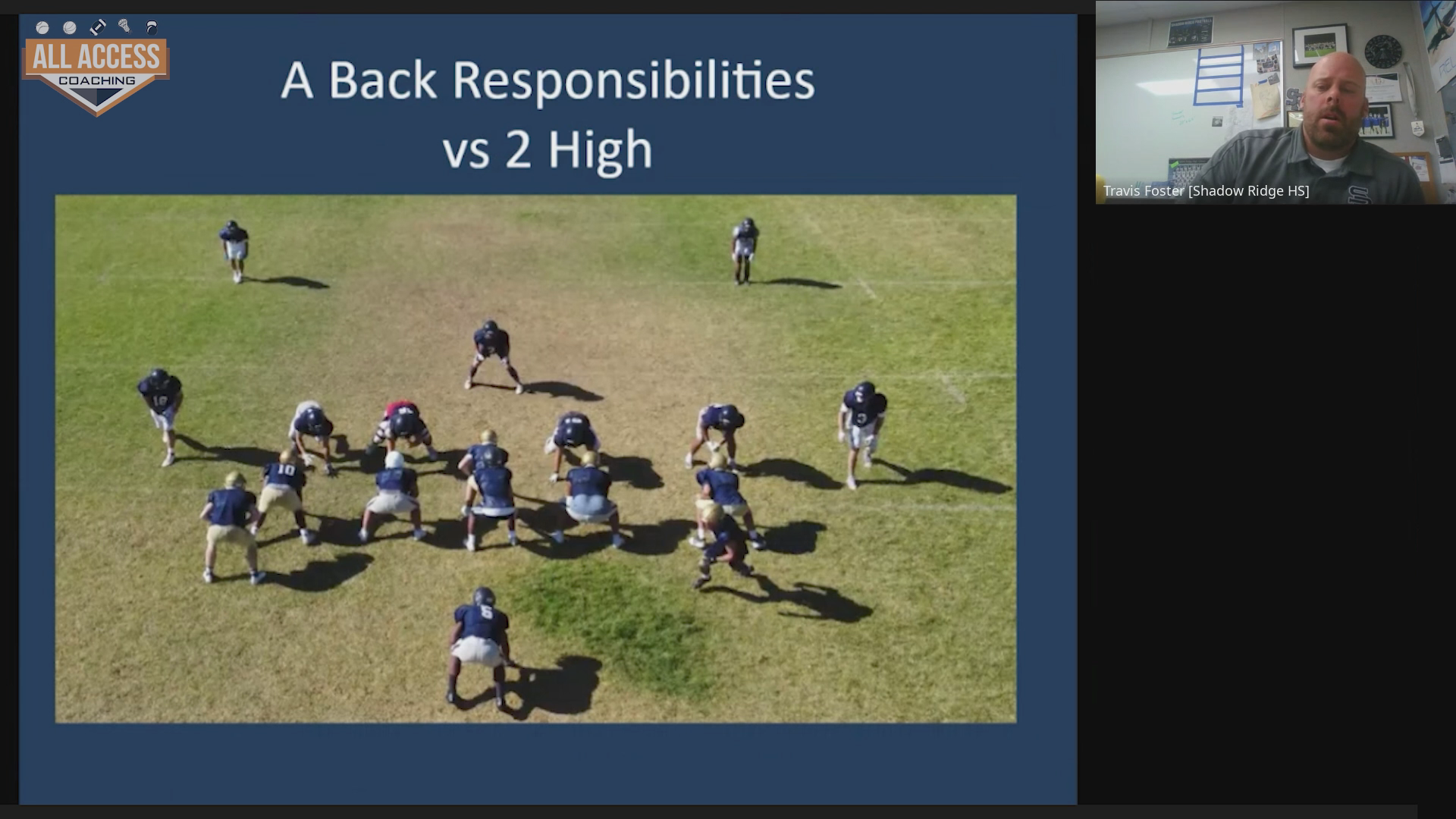 ALL ACCESS
COACHING

A Back Responsibilities vs 2 High

10

6

Travis Foster [Shadow Ridge HS]